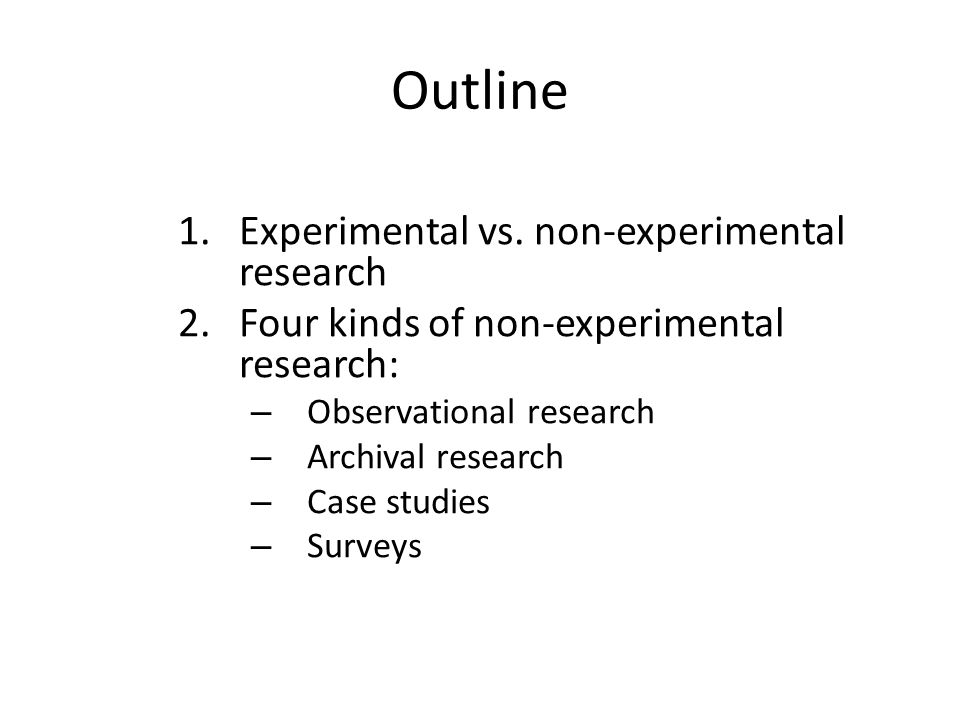 Outline

1. Experimental vs. non-experimental research
2. Four kinds of non-experimental research:
– Observational research
– Archival research
– Case studies
– Surveys